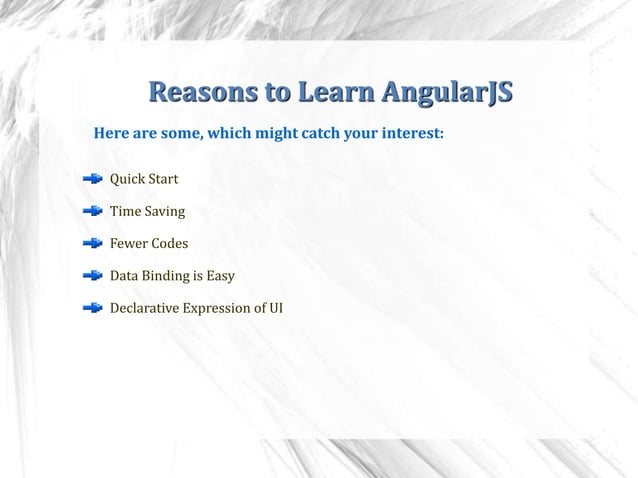 Reasons to Learn AngularJS

Here are some, which might catch your interest:

Quick Start

Time Saving

Fewer Codes

Data Binding is Easy

Declarative Expression of UI